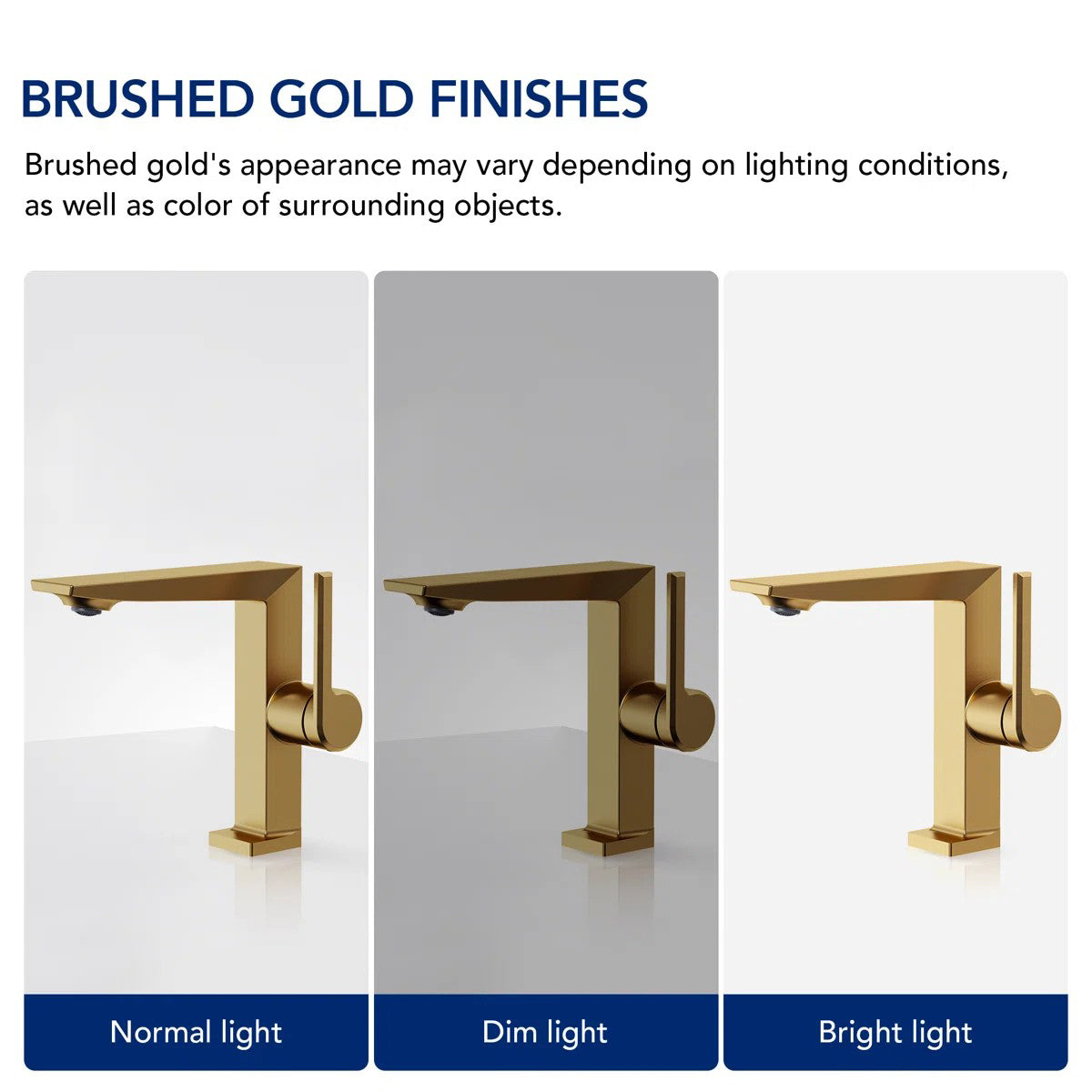 BRUSHED GOLD FINISHES

Brushed gold's appearance may vary depending on lighting conditions, as well as color of surrounding objects.

Normal light

Dim light

Bright light